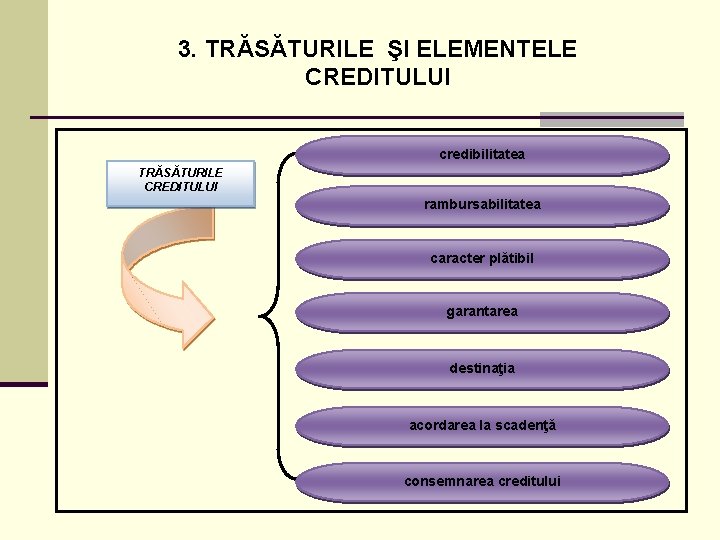 3. TRĂSĂTURILE ŞI ELEMENTELE CREDITULUI

TRĂSĂTURILE CREDITULUI

credibilitatea

rambursabilitatea

caracter plătibil

garantarea

destinaţia

acordarea la scadenţă

consemnarea creditului